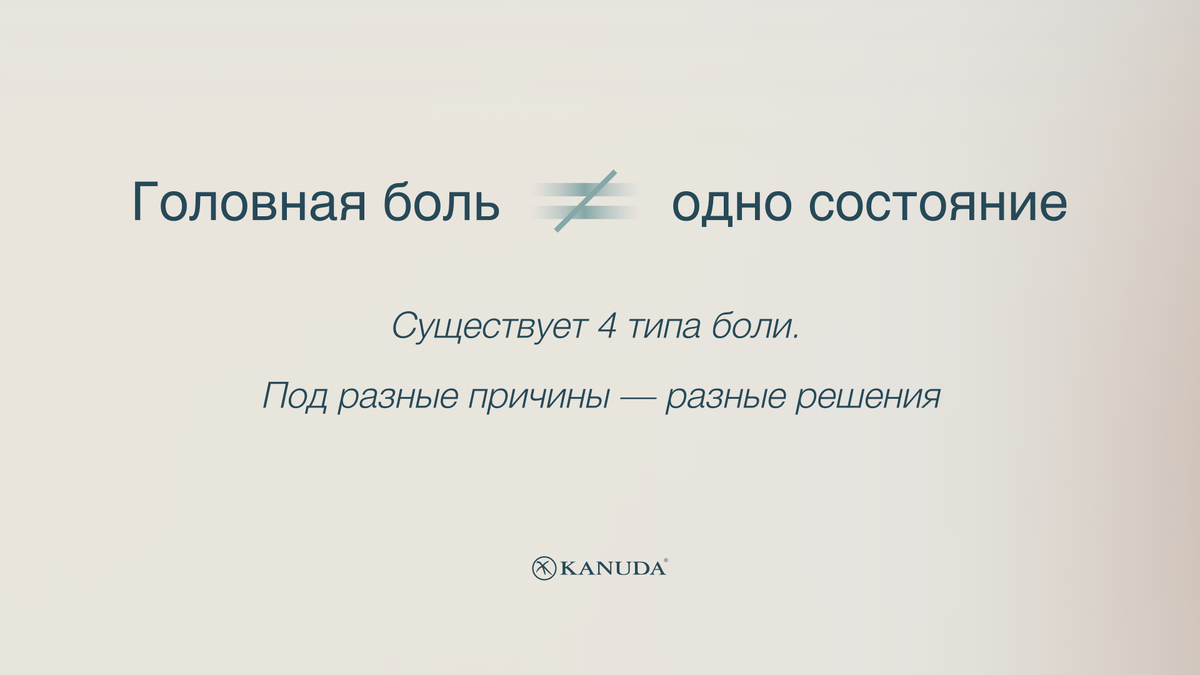 Головная боль $\neq$ одно состояние

Существует 4 типа боли.

Под разные причины — разные решения

KANUDA®